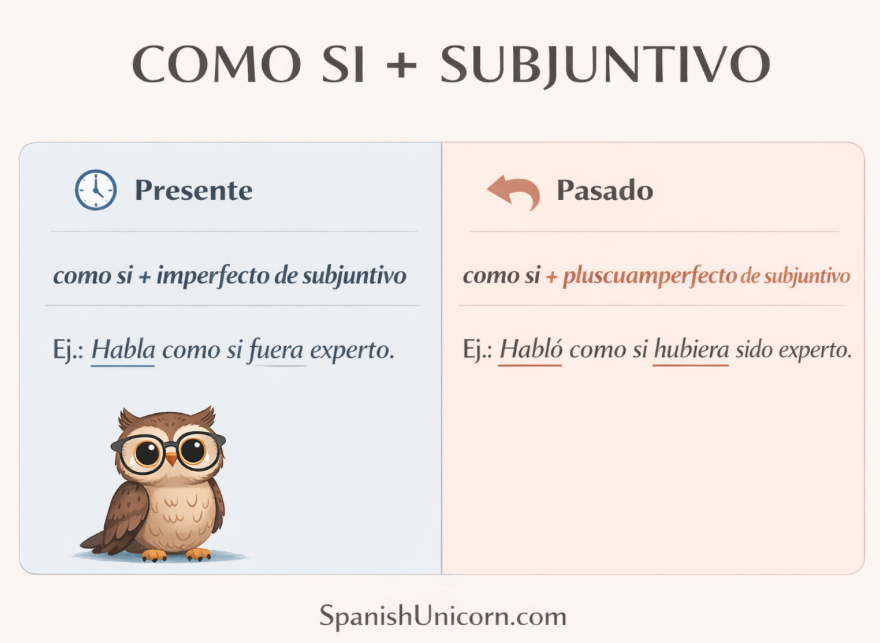 COMO SI + SUBJUNTIVO

Presente

como si + imperfecto de subjuntivo

Ej.: Habla como si fuera experto.

Pasado

como si + pluscuamperfecto de subjuntivo

Ej.: Habló como si hubiera sido experto.

SpanishUnicorn.com